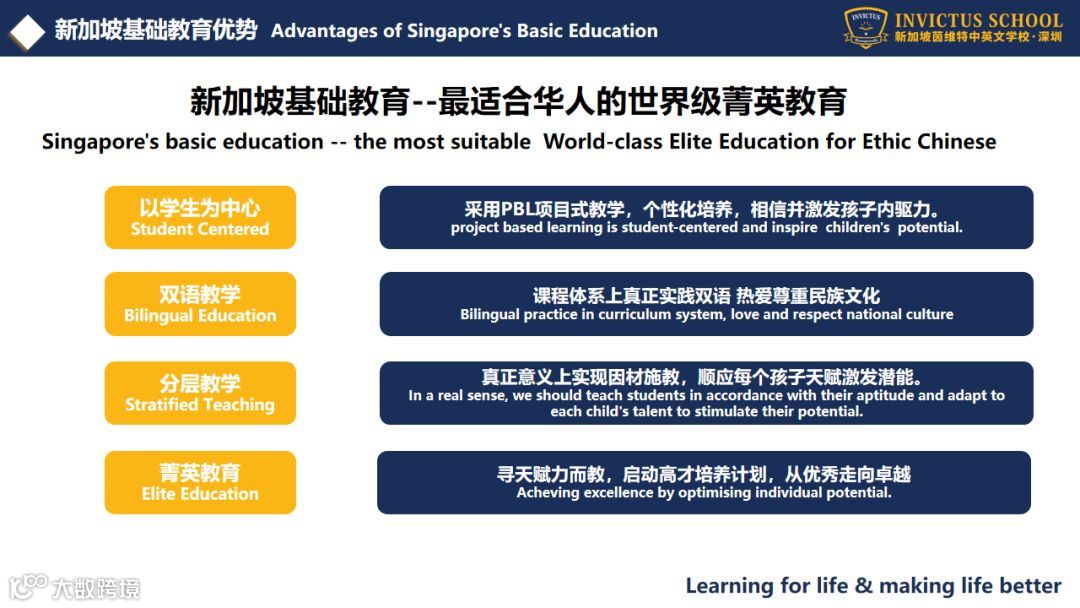 新加坡基础教育优势 Advantages of Singapore's Basic Education

INVICTUS INVICTUS SCHOOL 新加坡茵维特中英文学校·深圳

新加坡基础教育--最适合华人的世界级菁英教育

Singapore's basic education -- the most suitable World-class Elite Education for Ethic Chinese

以学生为中心
Student Centered

采用PBL项目式教学，个性化培养，相信并激发孩子内驱力。
project based learning is student-centered and inspire children's potential.

双语教学
Bilingual Education

课程体系上真正实践双语 热爱尊重民族文化
Bilingual practice in curriculum system, love and respect national culture

分层教学
Stratified Teaching

真正意义上实现因材施教，顺应每个孩子天赋激发潜能。
In a real sense, we should teach students in accordance with their aptitude and adapt to each child's talent to stimulate their potential.

菁英教育
Elite Education

寻天赋力而教，启动高才培养计划，从优秀走向卓越
Acheving excellence by optimising individual potential.

大数跨境

Learning for life & making life better